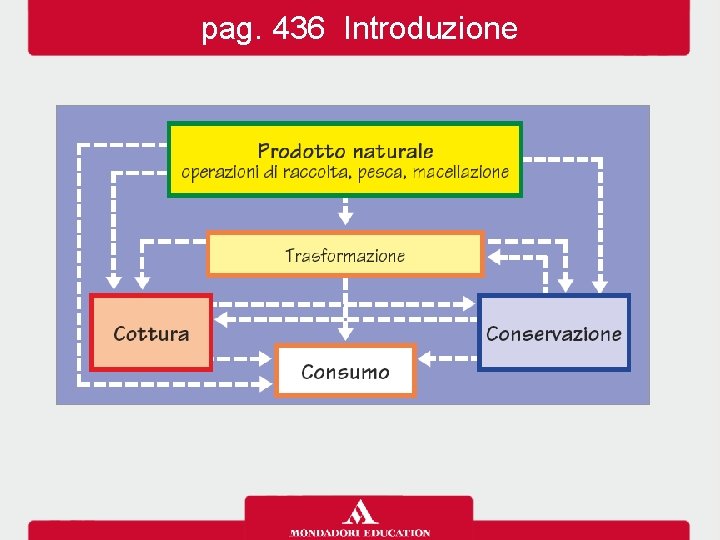 pag. 436 Introduzione

Prodotto naturale
operazioni di raccolta, pesca, macellazione

Trasformazione

Cottura

Conservazione

Consumo

MONDADORI EDUCATION